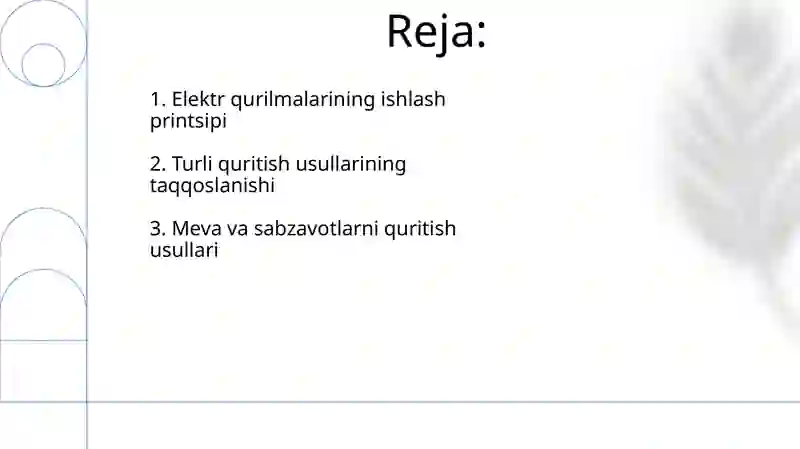 Reja:

1. Elektr qurilmalarining ishlash printsipi

2. Turli quritish usullarining taqqoslanishi

3. Meva va sabzavotlarni quritish usullari